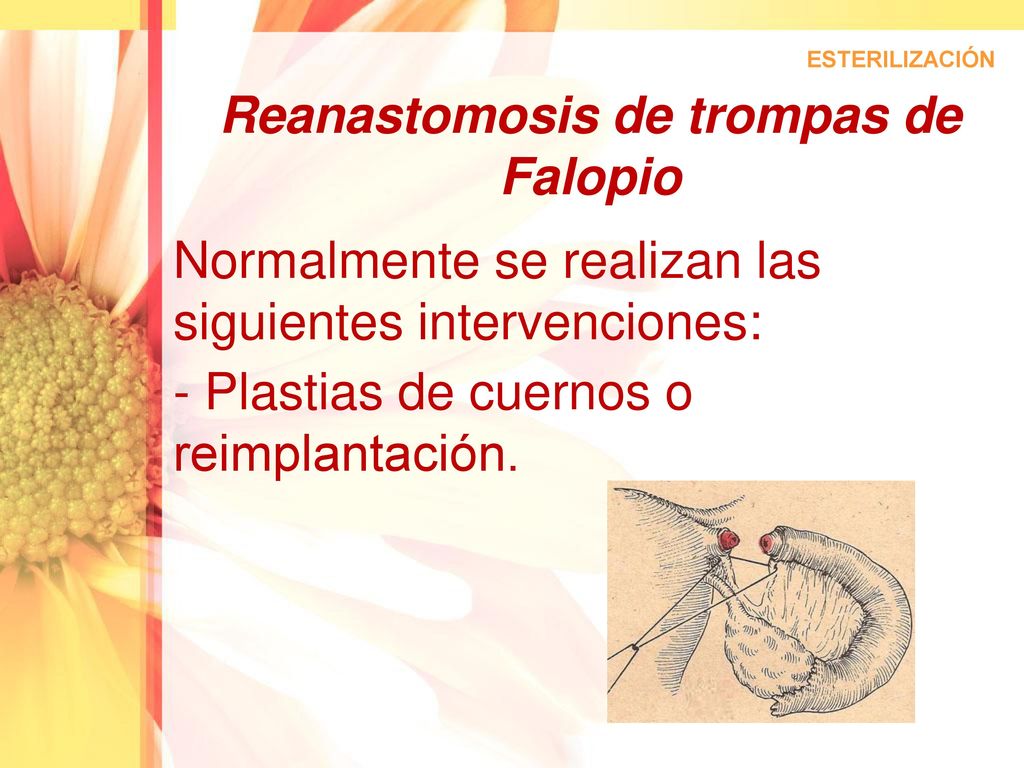 ESTERILIZACIÓN

Reanastomosis de trompas de Falopio

Normalmente se realizan las siguientes intervenciones:

- Plastias de cuernos o reimplantación.